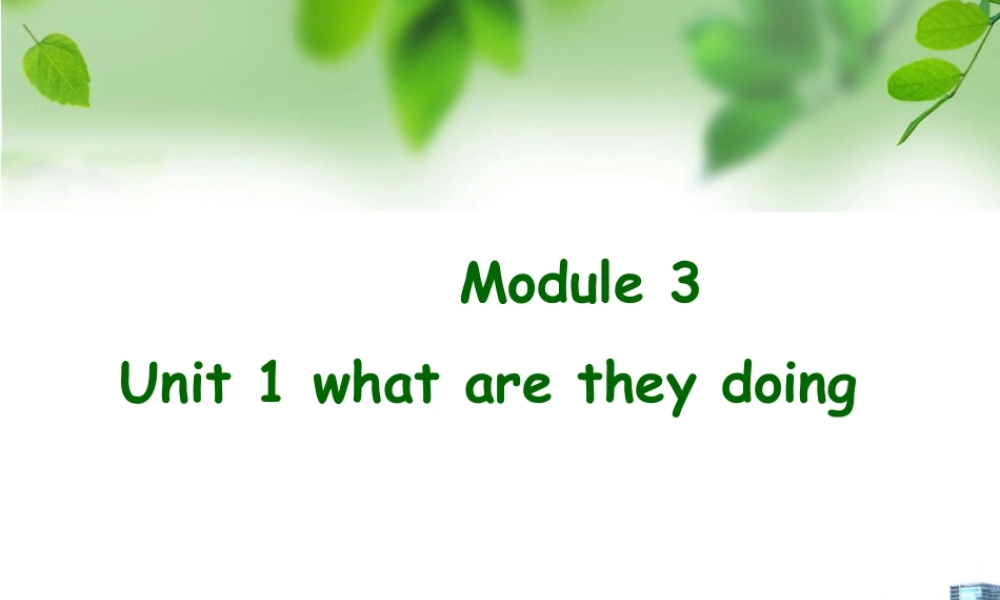 Module 3

Unit 1 what are they doing